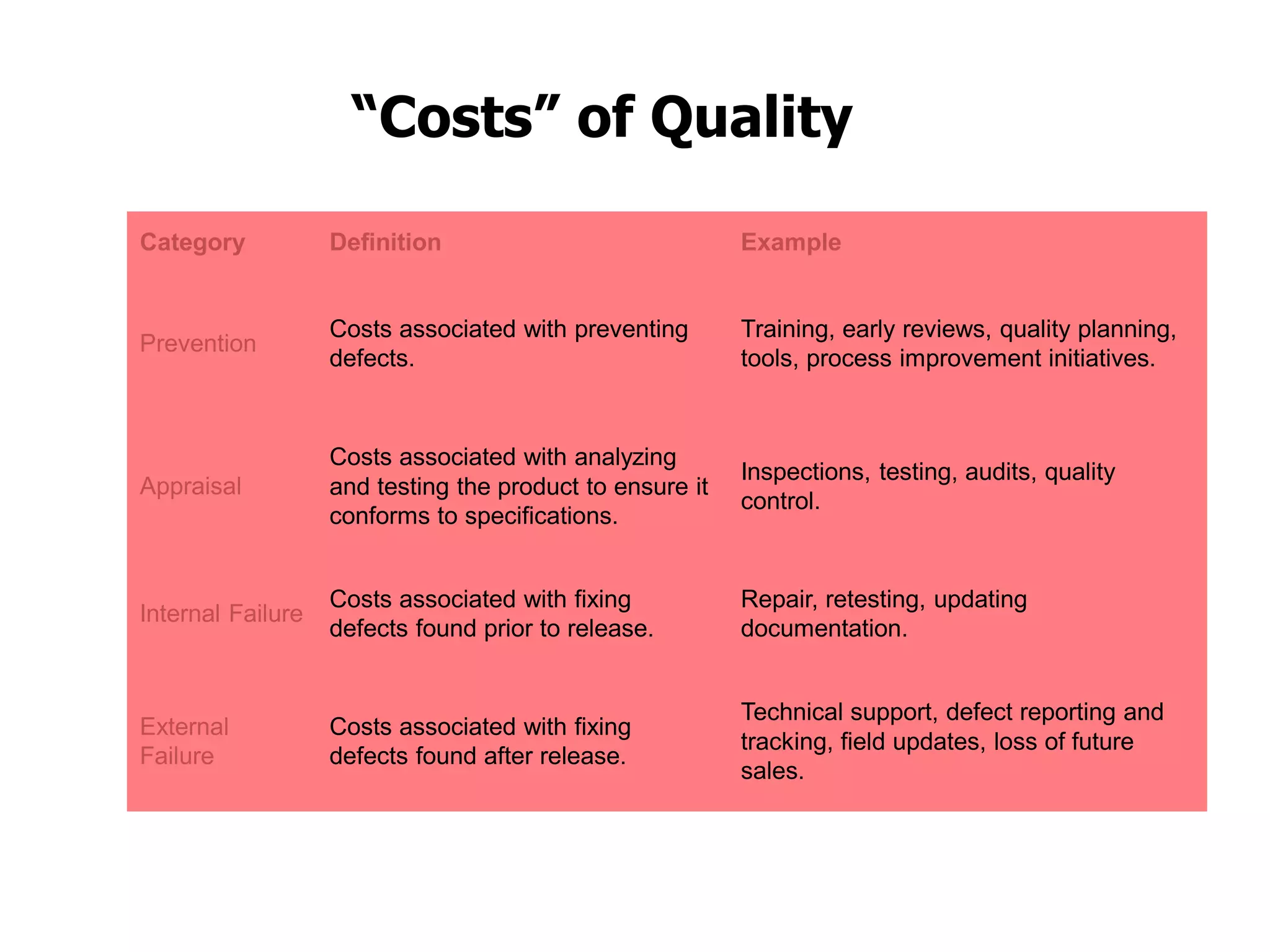 “Costs” of Quality

| Category | Definition | Example |
|---|---|---|
| Prevention | Costs associated with preventing defects. | Training, early reviews, quality planning, tools, process improvement initiatives. |
| Appraisal | Costs associated with analyzing and testing the product to ensure it conforms to specifications. | Inspections, testing, audits, quality control. |
| Internal Failure | Costs associated with fixing defects found prior to release. | Repair, retesting, updating documentation. |
| External Failure | Costs associated with fixing defects found after release. | Technical support, defect reporting and tracking, field updates, loss of future sales. |